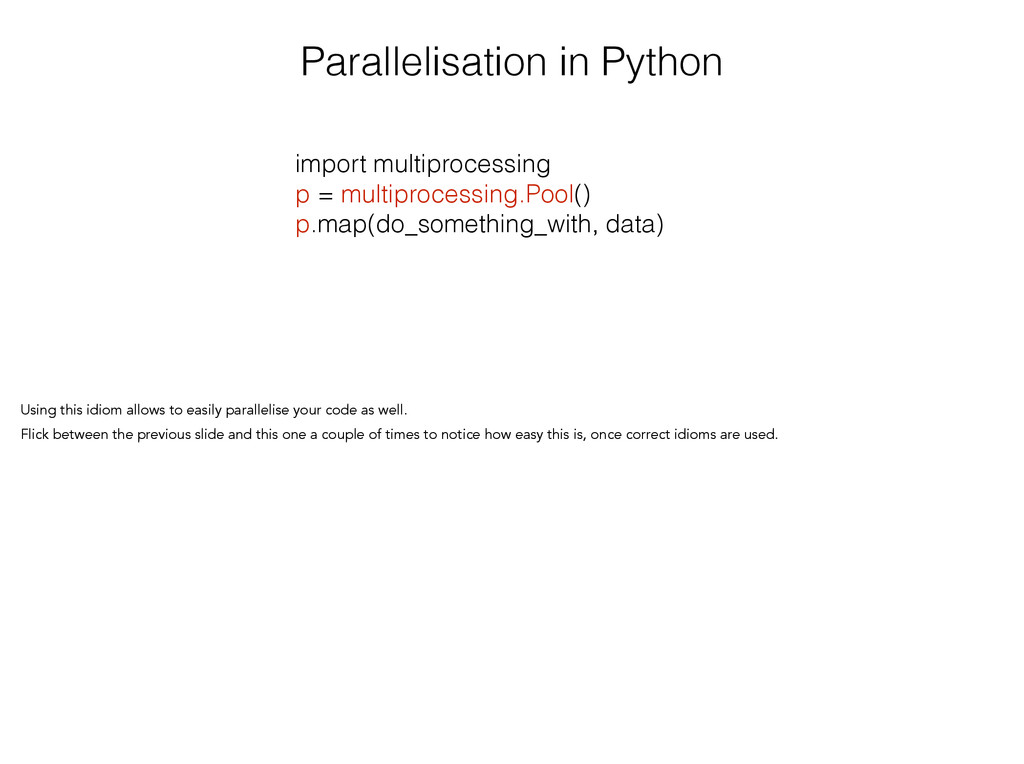 Parallelisation in Python

import multiprocessing
p = multiprocessing.Pool()
p.map(do_something_with, data)

Using this idiom allows to easily parallelise your code as well.

Flick between the previous slide and this one a couple of times to notice how easy this is, once correct idioms are used.